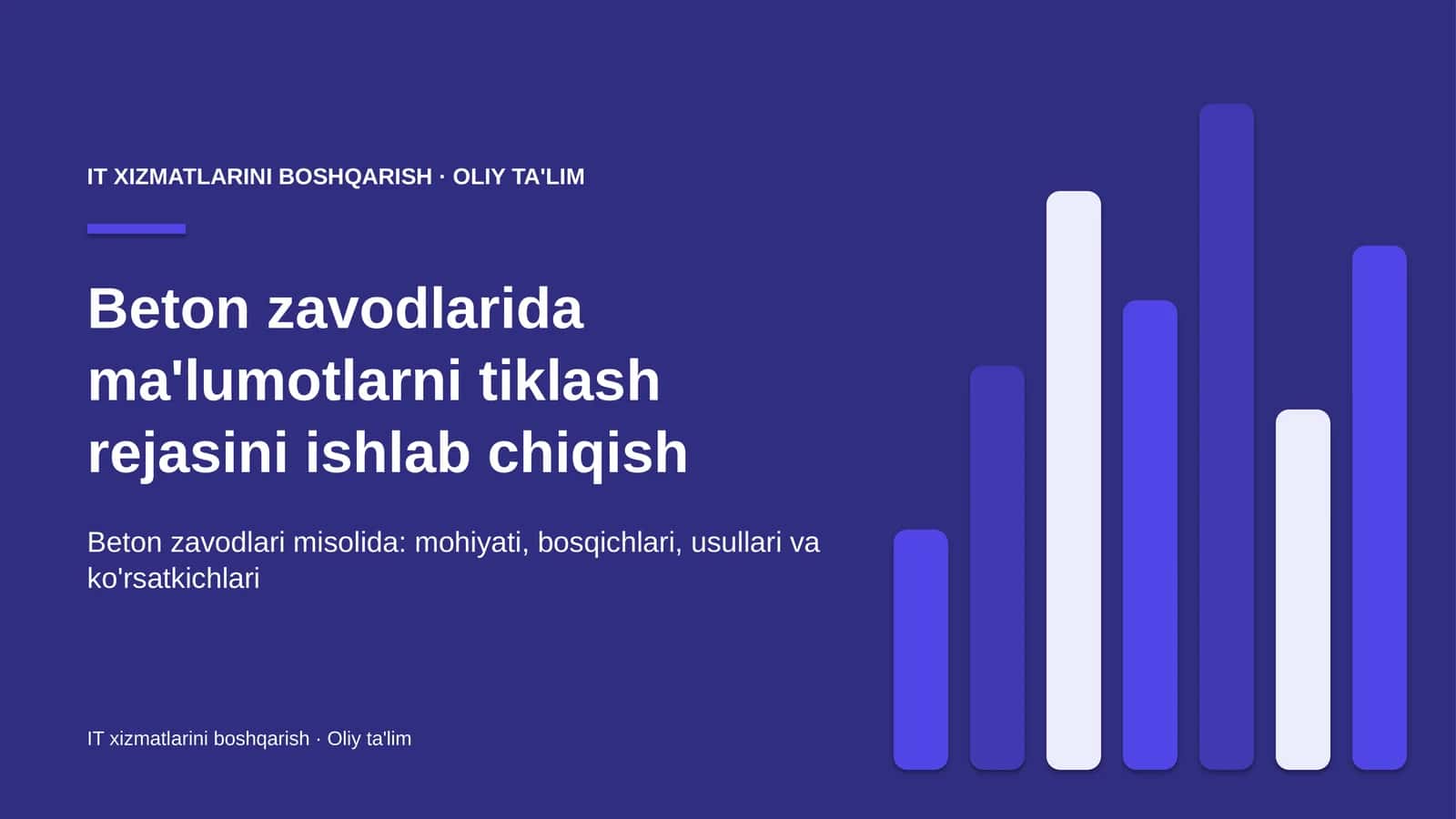 IT XIZMATLARINI BOSHQARISH · OLIY TA'LIM

Beton zavodlarida ma'lumotlarni tiklash rejasini ishlab chiqish

Beton zavodlari misolida: mohiyati, bosqichlari, usullari va ko'rsatkichlari

IT xizmatlarini boshqarish · Oliy ta'lim